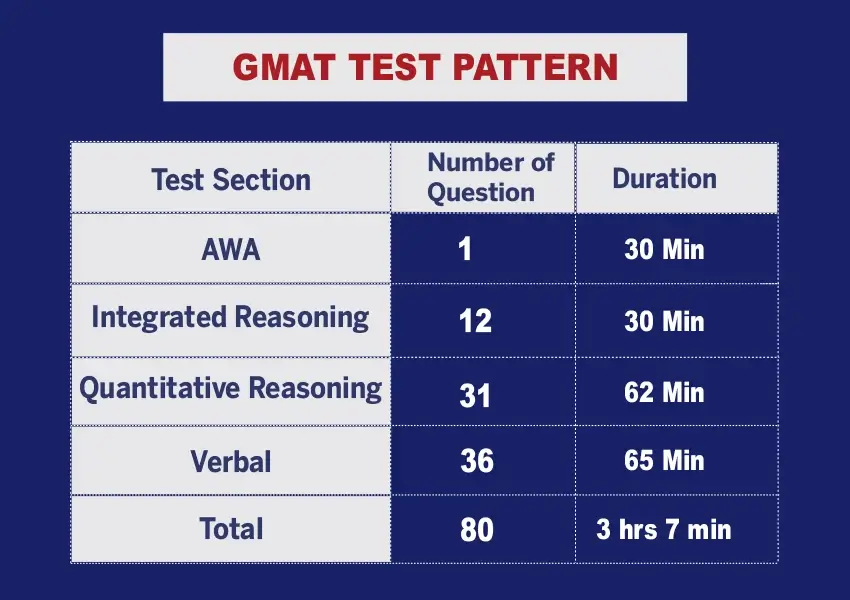 GMAT TEST PATTERN

| Test Section | Number of Question | Duration |
|---|---|---|
| AWA | 1 | 30 Min |
| Integrated Reasoning | 12 | 30 Min |
| Quantitative Reasoning | 31 | 62 Min |
| Verbal | 36 | 65 Min |
| Total | 80 | 3 hrs 7 min |